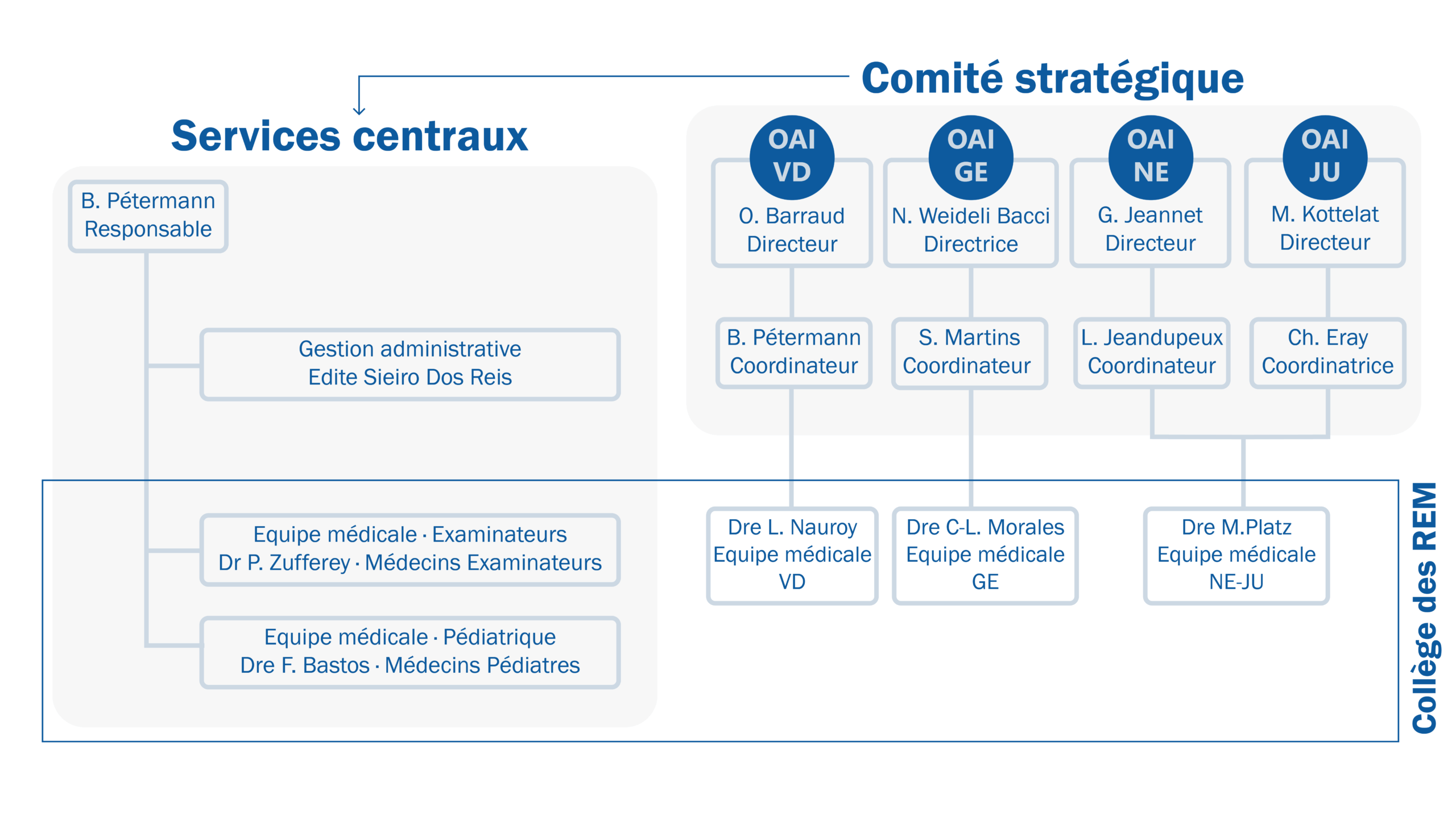 Comité stratégique

Services centraux

B. Pétermann
Responsable

Gestion administrative
Edite Sieiro Dos Reis

Equipe médicale · Examinateurs
Dr P. Zufferey · Médecins Examinateurs

Equipe médicale · Pédiatrique
Dre F. Bastos · Médecins Pédiatres

OAI VD
O. Barraud
Directeur

OAI GE
N. Weideli Bacci
Directrice

OAI NE
G. Jeannet
Directeur

OAI JU
M. Kottelat
Directeur

B. Pétermann
Coordinateur

S. Martins
Coordinateur

L. Jeandupeux
Coordinateur

Ch. Eray
Coordinatrice

Dre L. Nauroy
Equipe médicale
VD

Dre C-L. Morales
Equipe médicale
GE

Dre M.Platz
Equipe médicale
NE-JU

Collège des REM